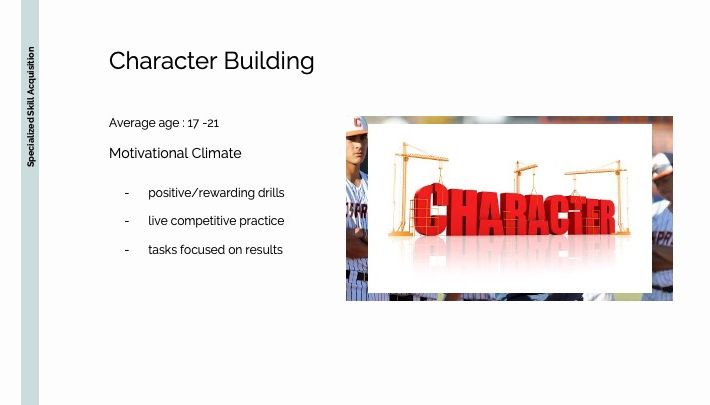 Specialized Skill Acquisition

Character Building

Average age : 17 -21

Motivational Climate

- positive/rewarding drills
- live competitive practice
- tasks focused on results

CHARACTER